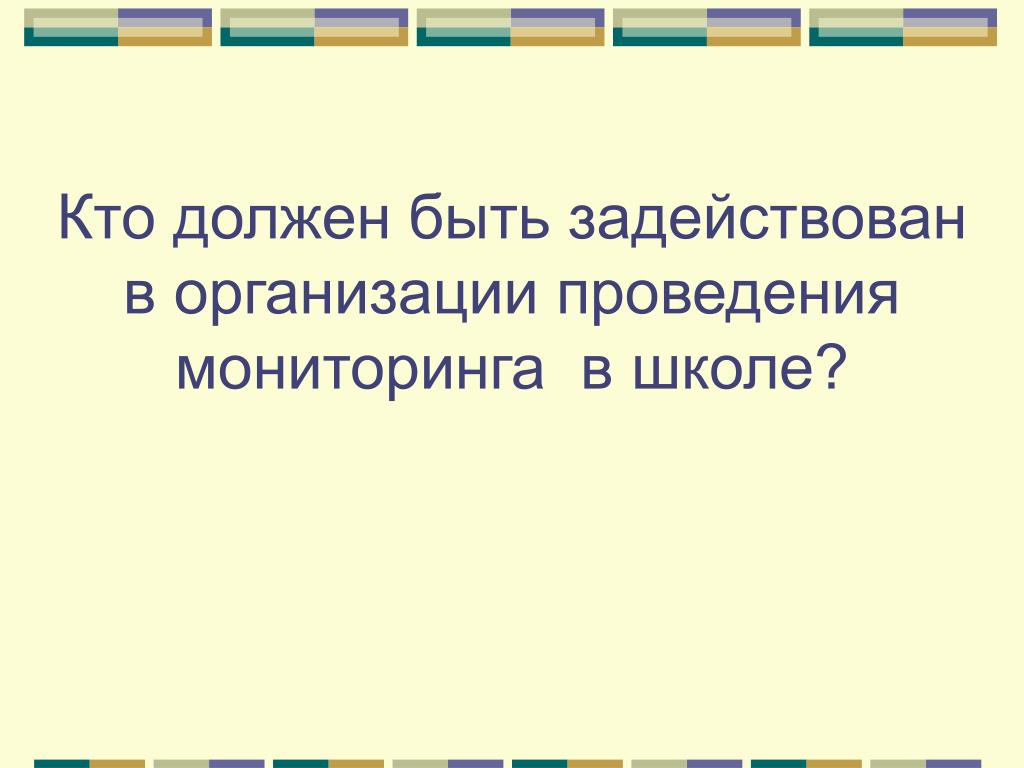 Кто должен быть задействован в организации проведения мониторинга  в школе?